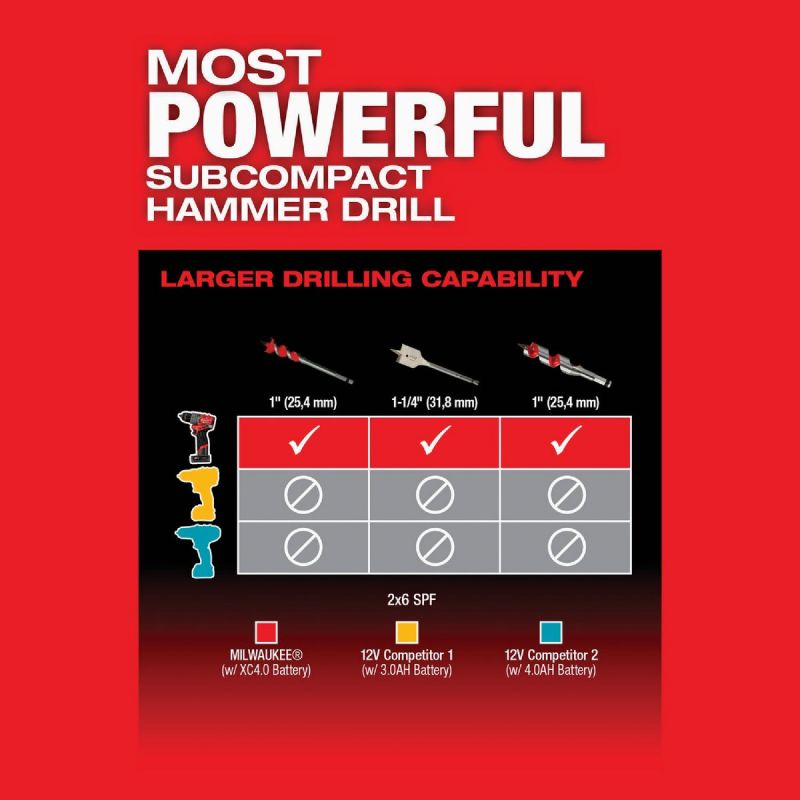 MOST
POWERFUL
SUBCOMPACT
HAMMER DRILL

LARGER DRILLING CAPABILITY

| 1" (25,4 mm) | 1-1/4" (31,8 mm) | 1" (25,4 mm) |
|---|---|---|
| ✓ | ✓ | ✓ |
| ⊘ | ⊘ | ⊘ |
| ⊘ | ⊘ | ⊘ |

2x6 SPF

MILWAUKEE® (w/ XC4.0 Battery)

12V Competitor 1 (w/ 3.0AH Battery)

12V Competitor 2 (w/ 4.0AH Battery)